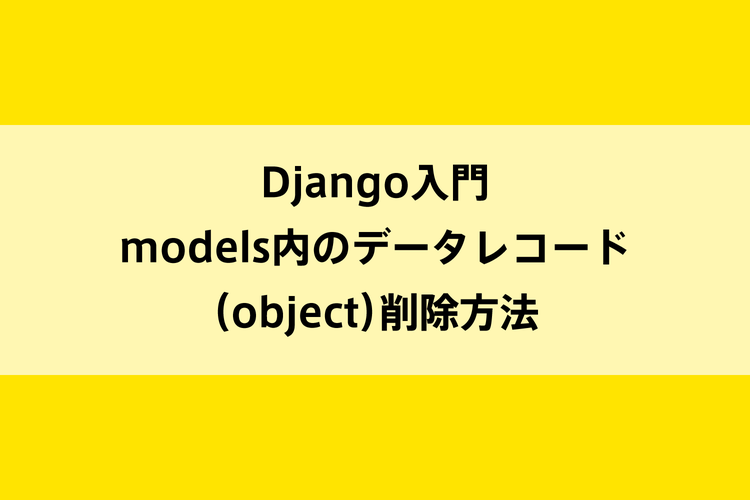 Django入門
models内のデータレコード
(object)削除方法